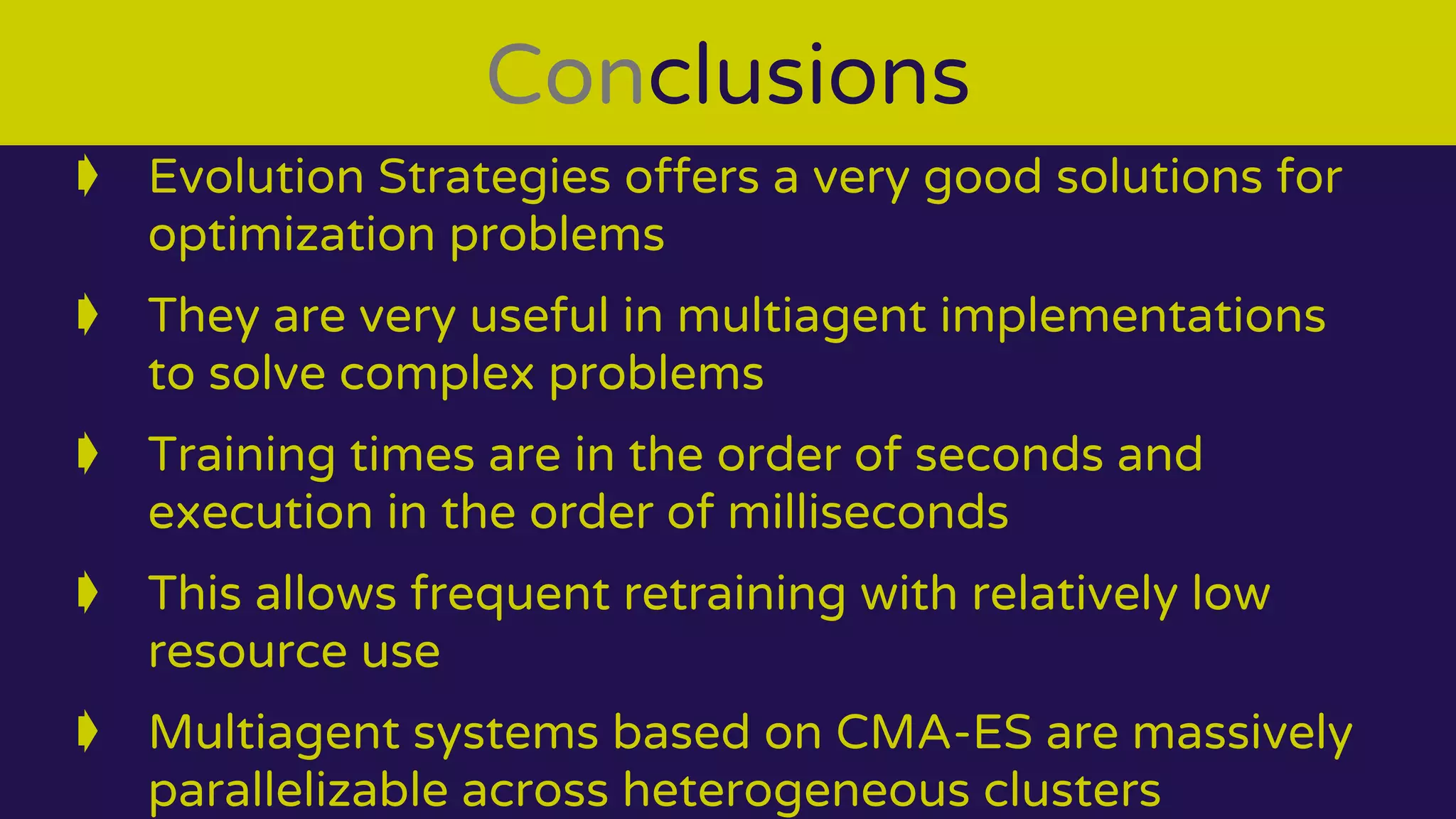 Conclusions

Evolution Strategies offers a very good solutions for optimization problems

They are very useful in multiagent implementations to solve complex problems

Training times are in the order of seconds and execution in the order of milliseconds

This allows frequent retraining with relatively low resource use

Multiagent systems based on CMA-ES are massively parallelizable across heterogeneous clusters